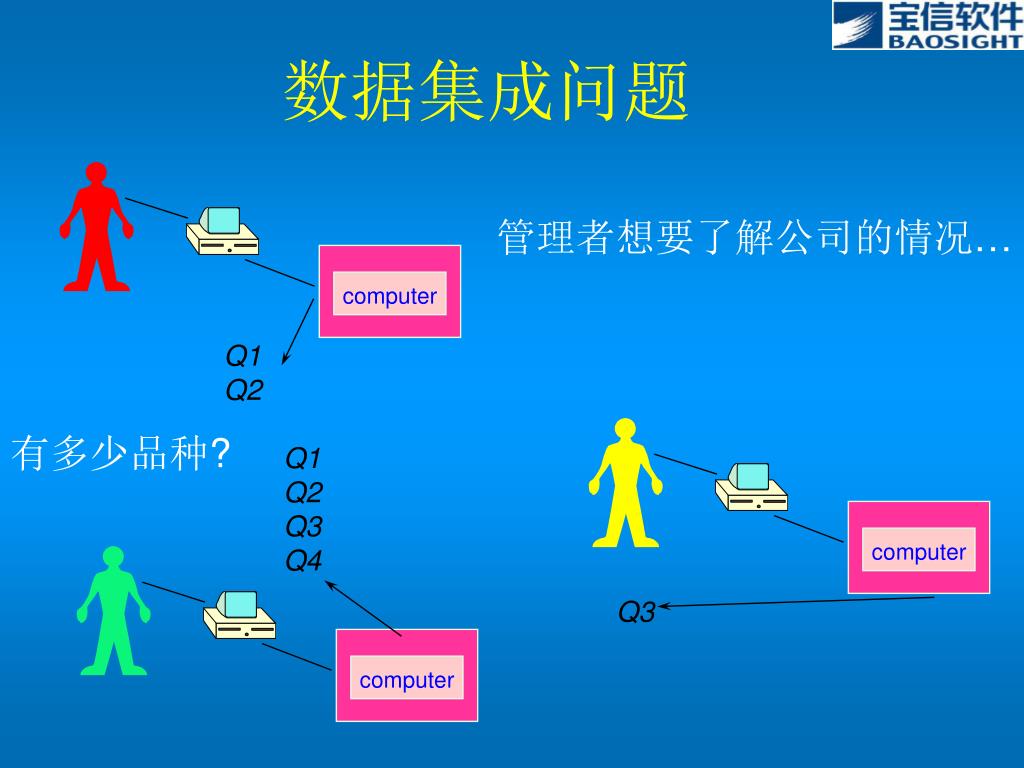 宝信软件
BAOSIGHT

数据集成问题

管理者想要了解公司的情况…

computer

Q1
Q2

有多少品种?

Q1
Q2
Q3
Q4

computer

Q3

computer